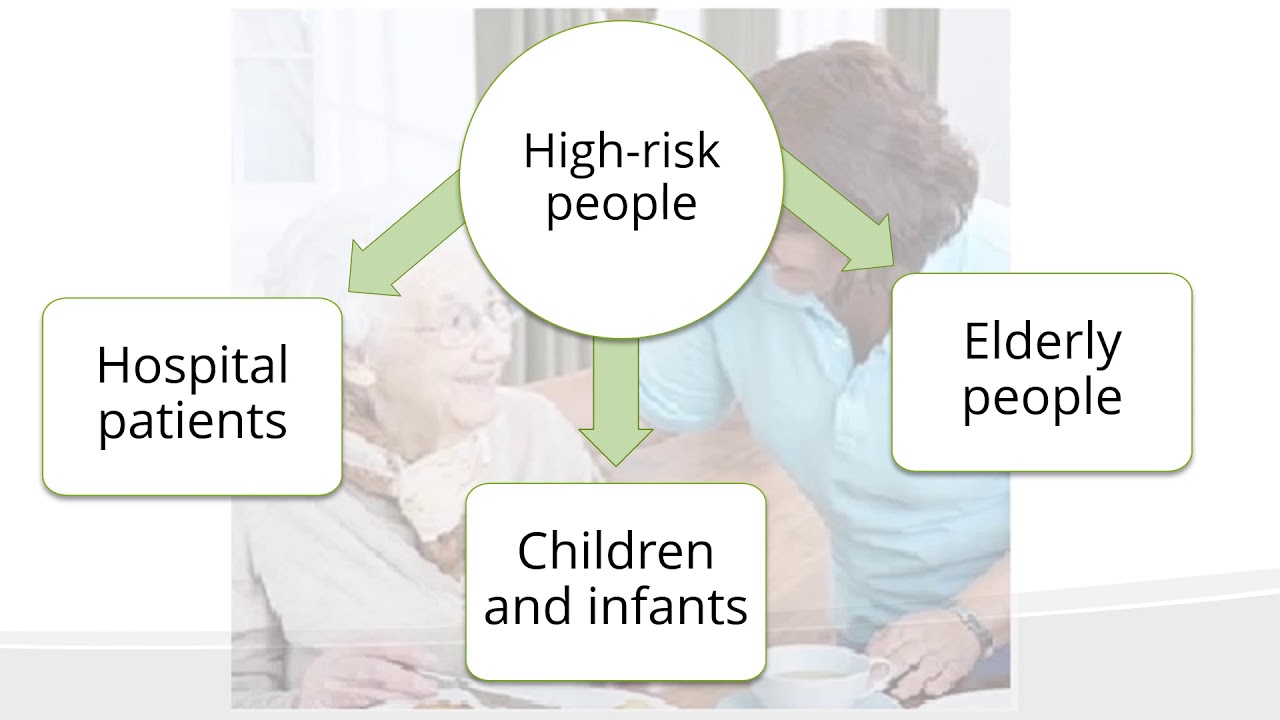 High-risk people

Hospital patients

Children and infants

Elderly people